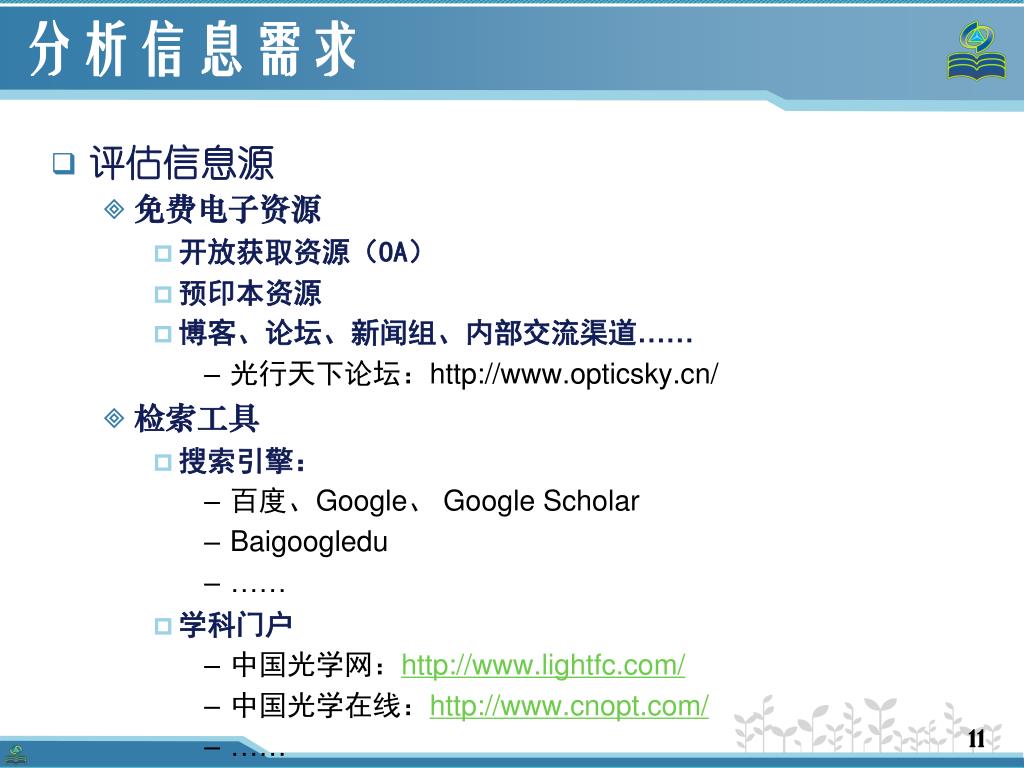 分析信息需求

评估信息源

免费电子资源

开放获取资源（OA）

预印本资源

博客、论坛、新闻组、内部交流渠道……

– 光行天下论坛：http://www.opticsky.cn/

检索工具

搜索引擎：

– 百度、Google、 Google Scholar

– Baigoogledu

– ……

学科门户

– 中国光学网：http://www.lightfc.com/

– 中国光学在线：http://www.cnopt.com/

– ……

11